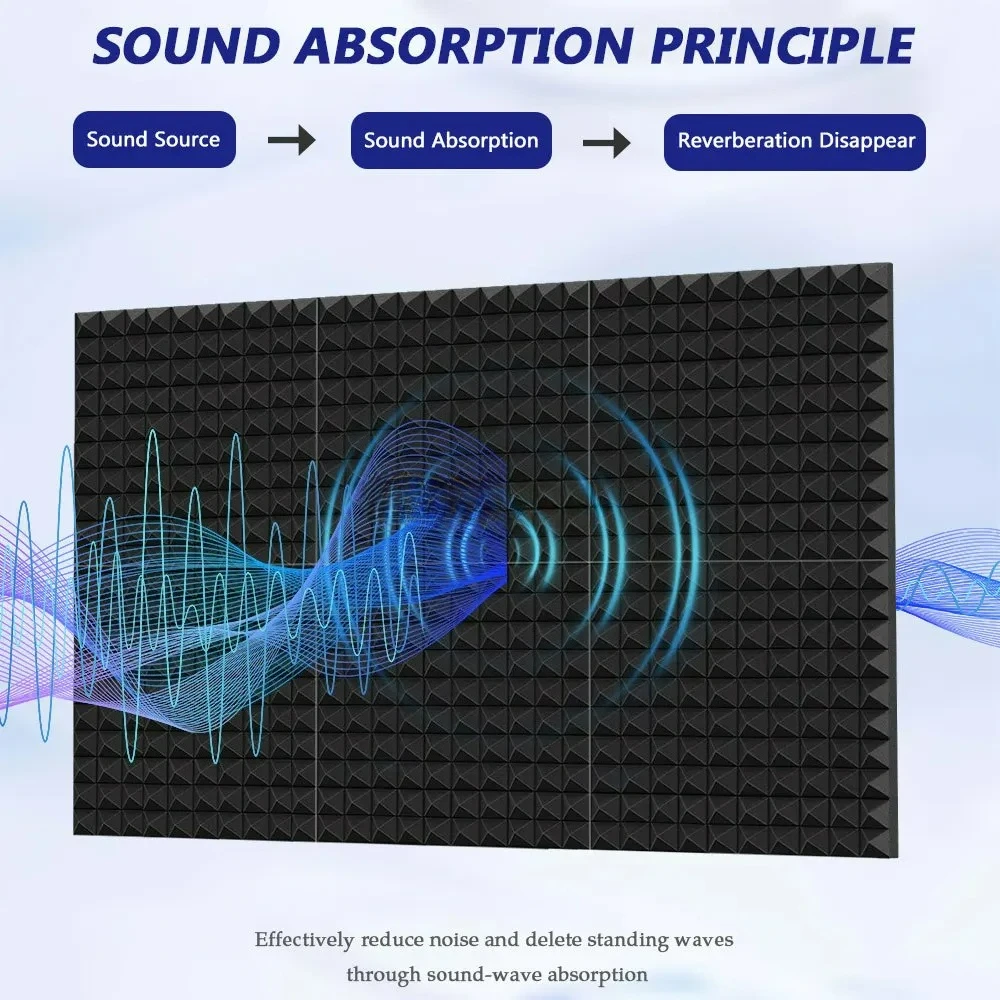 SOUND ABSORPTION PRINCIPLE

Sound Source → Sound Absorption → Reverberation Disappear

Effectively reduce noise and delete standing waves through sound-wave absorption